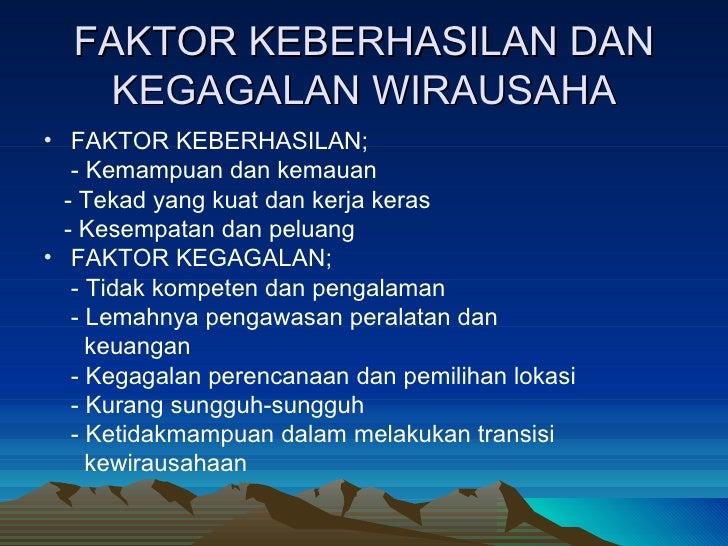 FAKTOR KEBERHASILAN DAN KEGAGALAN WIRAUSAHA

• FAKTOR KEBERHASILAN;
- Kemampuan dan kemauan
- Tekad yang kuat dan kerja keras
- Kesempatan dan peluang
• FAKTOR KEGAGALAN;
- Tidak kompeten dan pengalaman
- Lemahnya pengawasan peralatan dan keuangan
- Kegagalan perencanaan dan pemilihan lokasi
- Kurang sungguh-sungguh
- Ketidakmampuan dalam melakukan transisi kewirausahaan